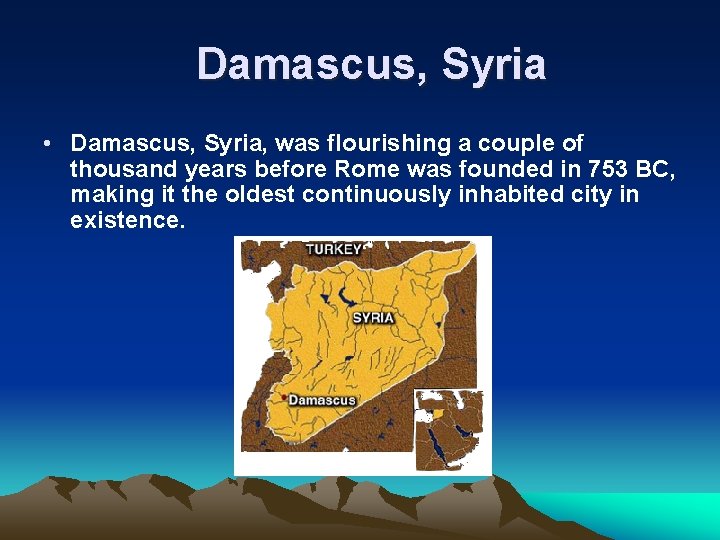 Damascus, Syria

• Damascus, Syria, was flourishing a couple of thousand years before Rome was founded in 753 BC, making it the oldest continuously inhabited city in existence.

TURKEY
SYRIA
Damascus